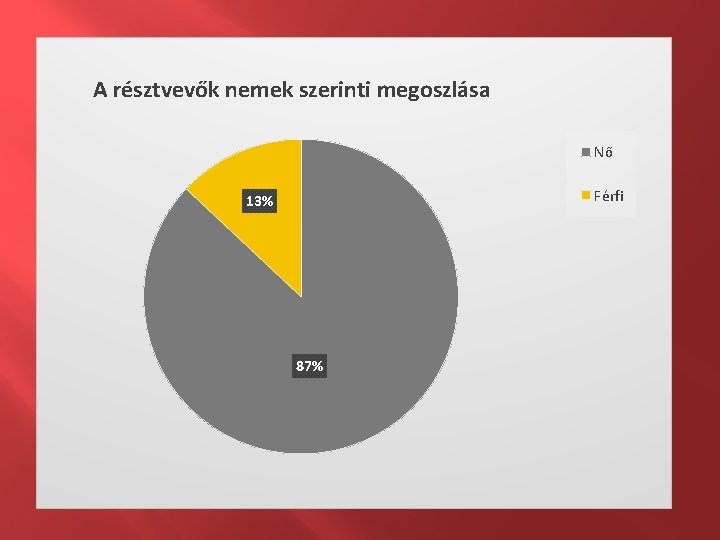 A résztvevők nemek szerinti megoszlása

13%

87%

Nő

Férfi